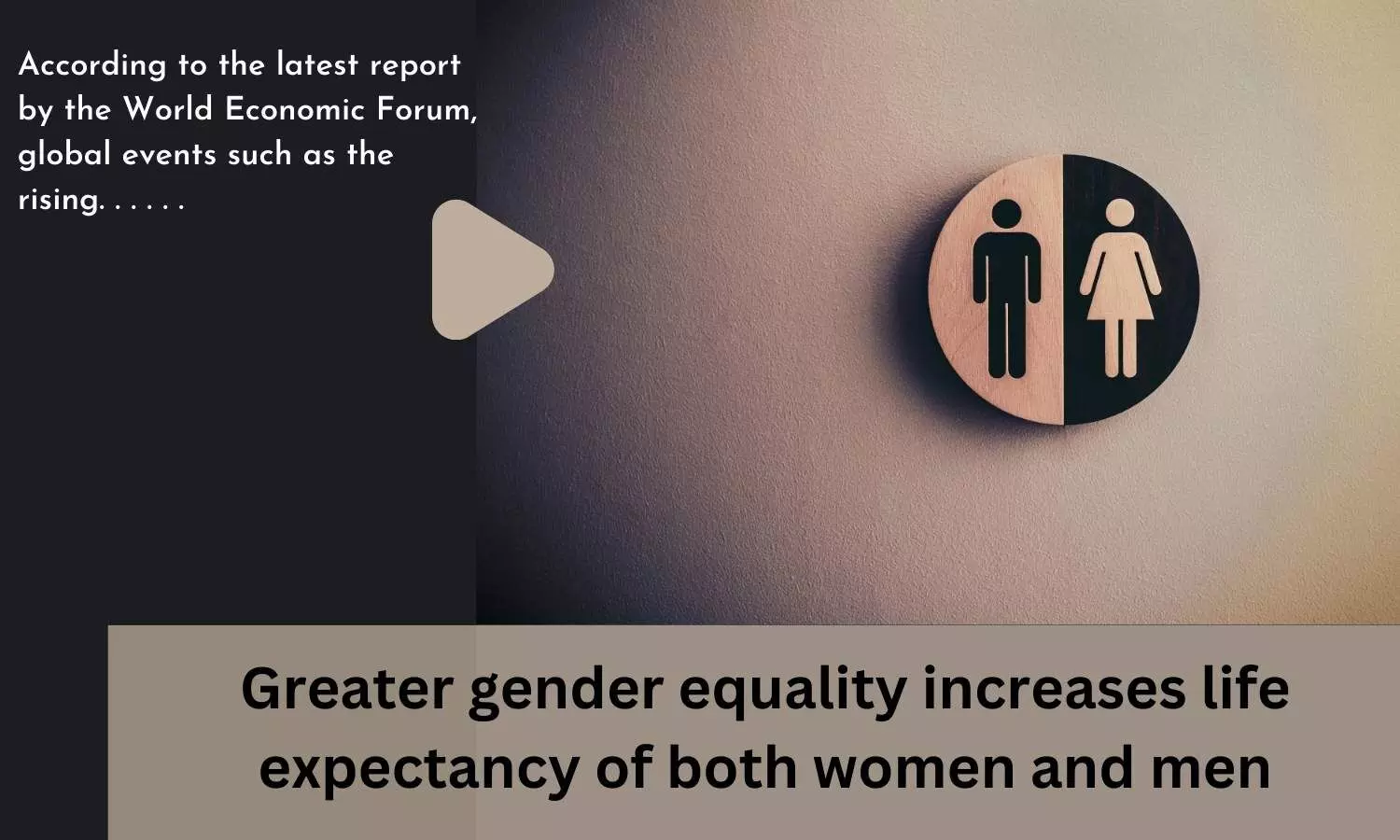 According to the latest report by the World Economic Forum, global events such as the rising. . . . . .

Greater gender equality increases life expectancy of both women and men